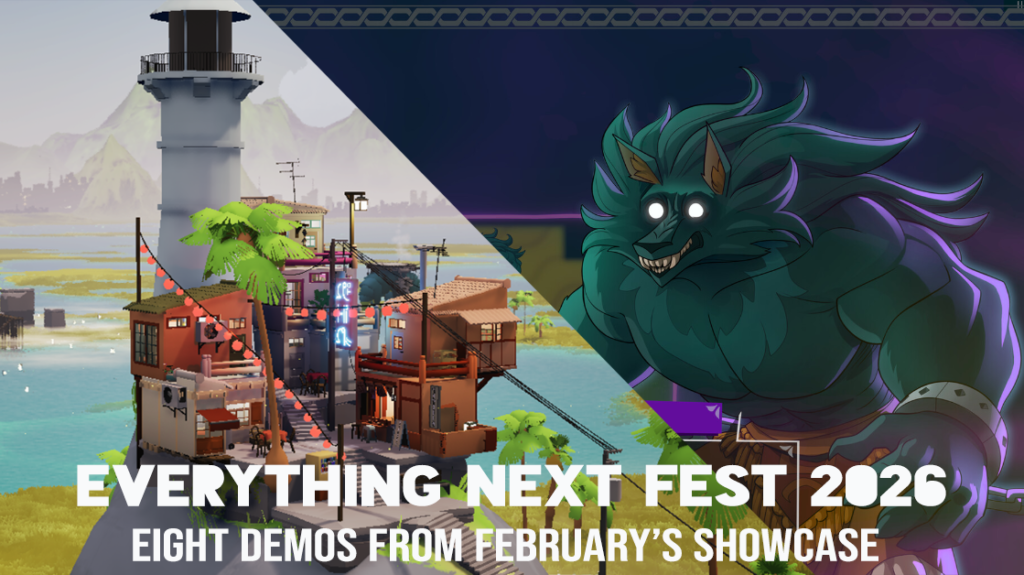 EVERYTHING NEXT FEST 2026
EIGHT DEMOS FROM FEBRUARY'S SHOWCASE